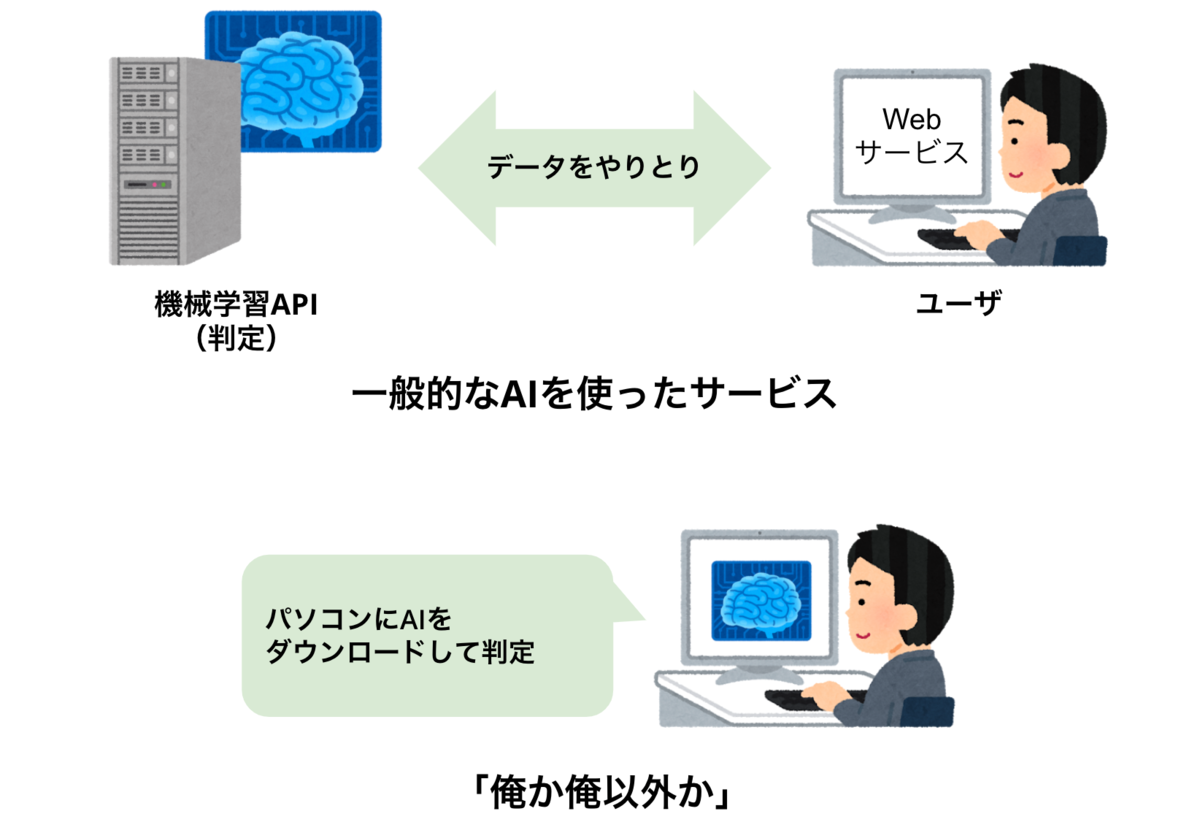 データをやりとり

Web
サービス

機械学習API
（判定）

ユーザ

一般的なAIを使ったサービス

パソコンにAIを
ダウンロードして判定

「俺か俺以外か」